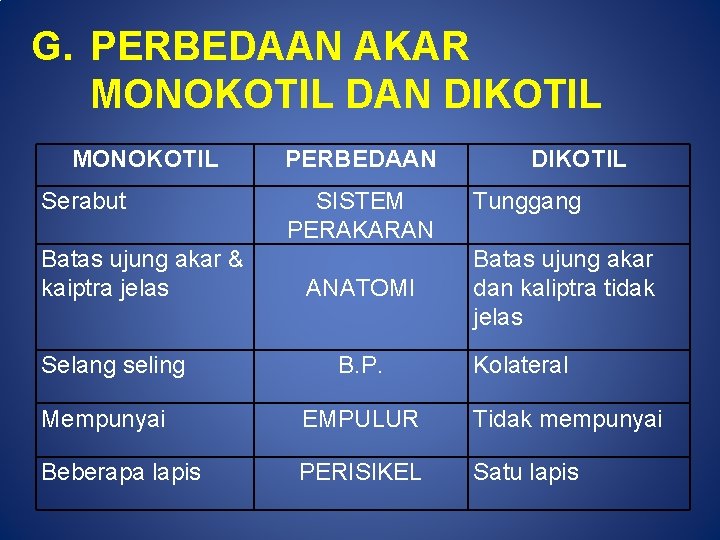 G. PERBEDAAN AKAR MONOKOTIL DAN DIKOTIL

| MONOKOTIL | PERBEDAAN | DIKOTIL |
|---|---|---|
| Serabut | SISTEM PERAKARAN | Tunggang |
| Batas ujung akar & kaiptra jelas | ANATOMI | Batas ujung akar dan kaliptra tidak jelas |
| Selang seling | B.P. | Kolateral |
| Mempunyai | EMPULUR | Tidak mempunyai |
| Beberapa lapis | PERISIKEL | Satu lapis |